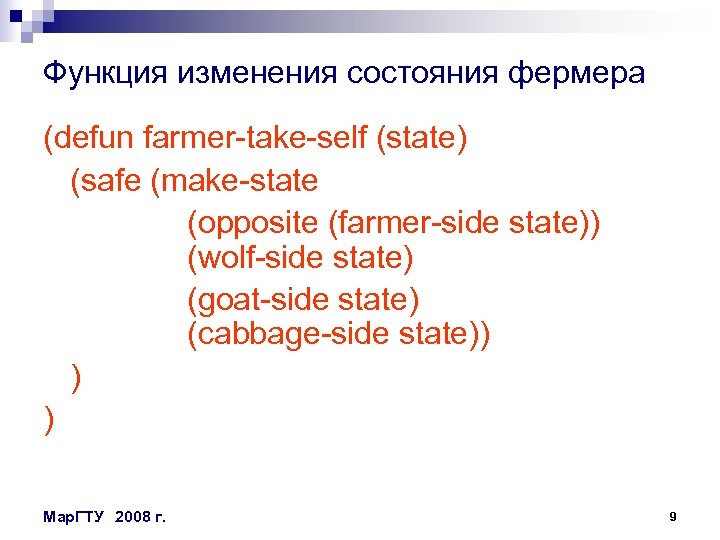 Функция изменения состояния фермера

(defun farmer-take-self (state)
(safe (make-state
(opposite (farmer-side state))
(wolf-side state)
(goat-side state)
(cabbage-side state))
)
)

МарГТУ 2008 г.

9